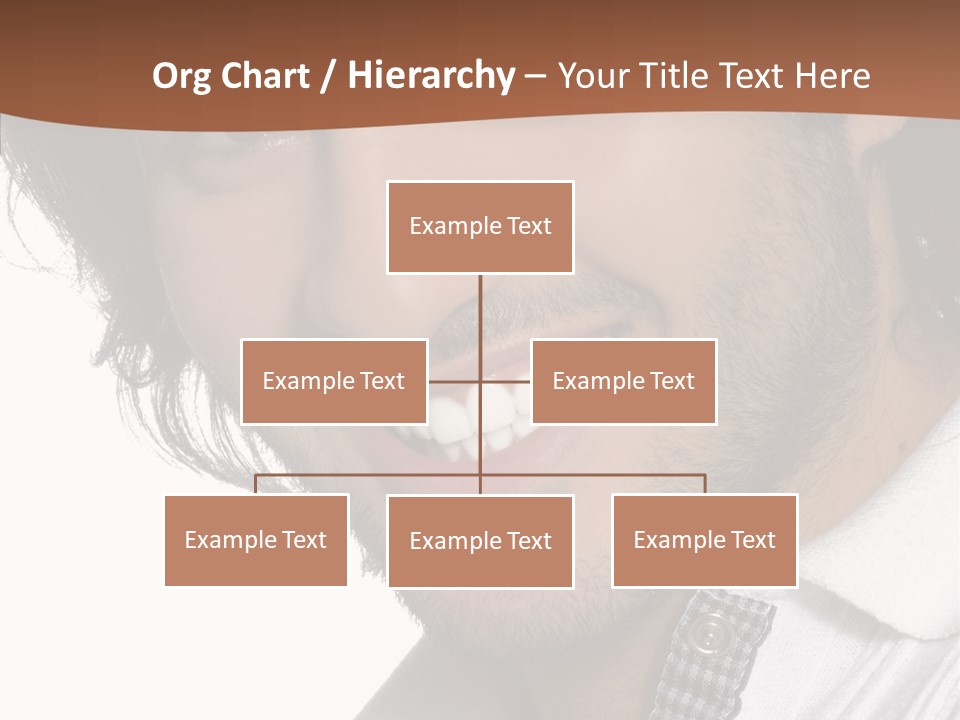 Org Chart / Hierarchy – Your Title Text Here

Example Text

Example Text

Example Text

Example Text

Example Text

Example Text